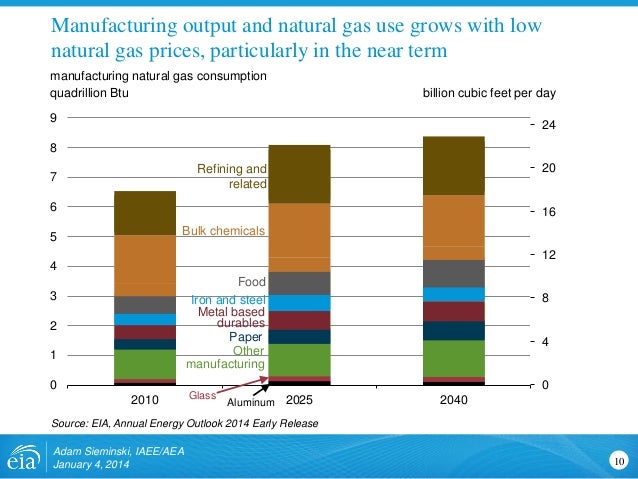 Manufacturing output and natural gas use grows with low natural gas prices, particularly in the near term

manufacturing natural gas consumption
quadrillion Btu

billion cubic feet per day

9
8
7
6
5
4
3
2
1
0

24
20
16
12
8
4
0

Refining and related
Bulk chemicals
Food
Iron and steel
Metal based durables
Paper
Other manufacturing
Glass
Aluminum

2010
2025
2040

Source: EIA, Annual Energy Outlook 2014 Early Release

eia
Adam Sieminski, IAEE/AEA
January 4, 2014

10